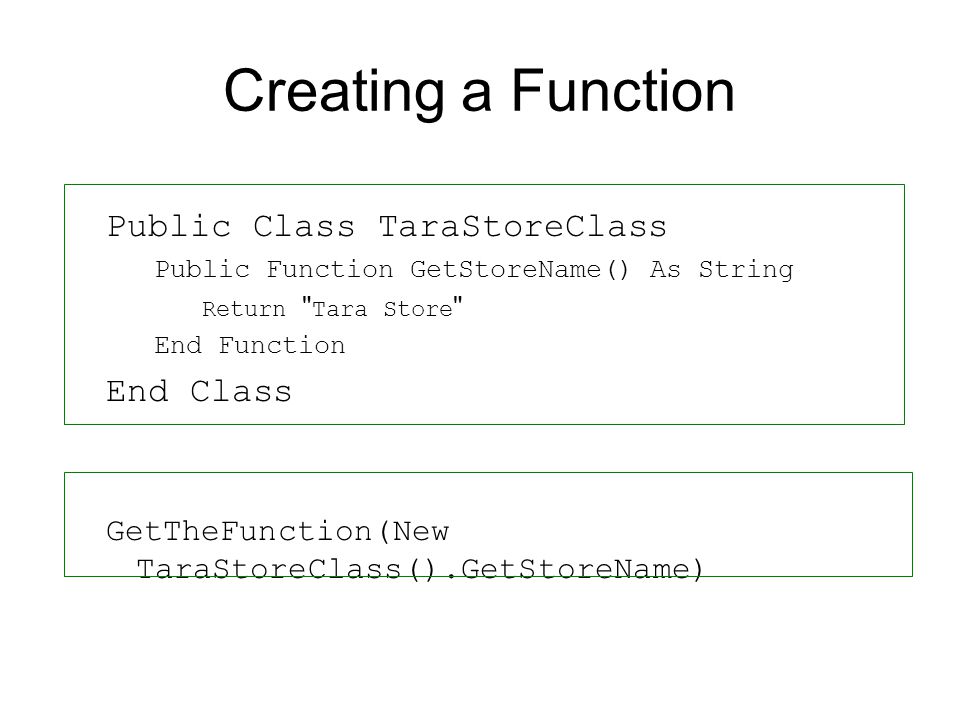 Creating a Function

Public Class TaraStoreClass
Public Function GetStoreName() As String
Return "Tara Store"
End Function
End Class

GetTheFunction(New TaraStoreClass().GetStoreName)